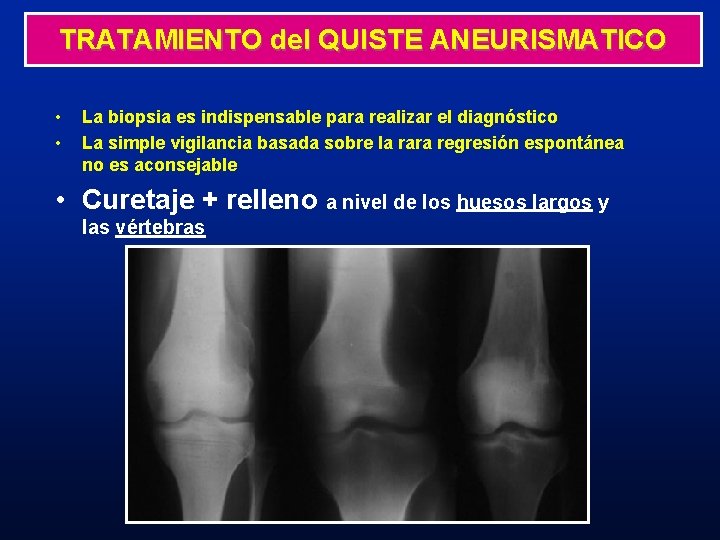 TRATAMIENTO del QUISTE ANEURISMATICO

• La biopsia es indispensable para realizar el diagnóstico
• La simple vigilancia basada sobre la rara regresión espontánea no es aconsejable

• Curetaje + relleno a nivel de los huesos largos y las vértebras